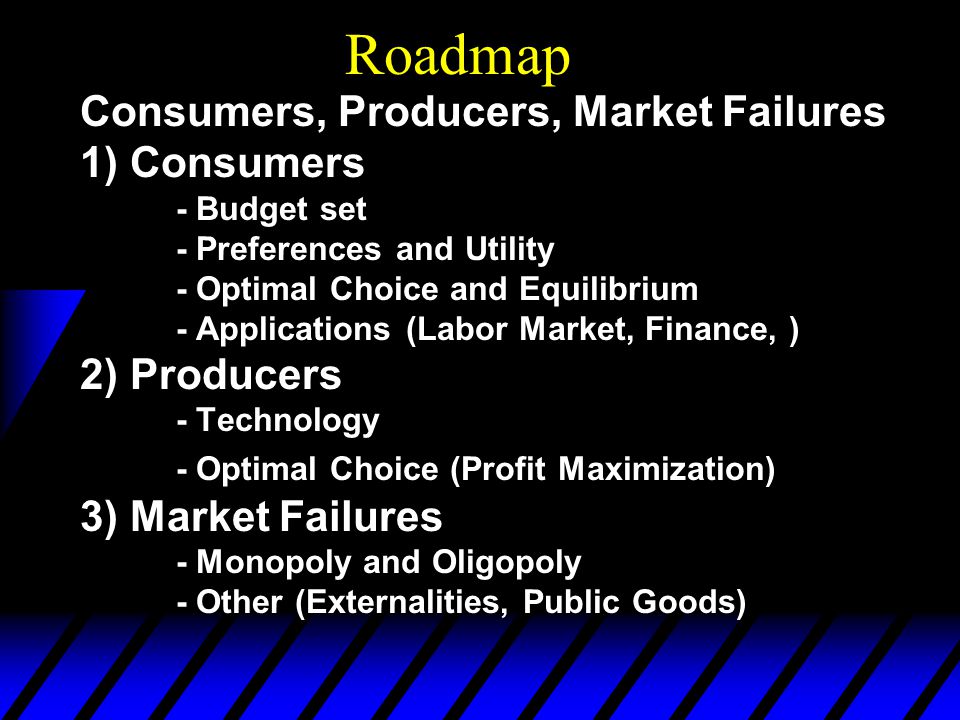 Roadmap

Consumers, Producers, Market Failures

1) Consumers

- Budget set
- Preferences and Utility
- Optimal Choice and Equilibrium
- Applications (Labor Market, Finance, )

2) Producers

- Technology
- Optimal Choice (Profit Maximization)

3) Market Failures

- Monopoly and Oligopoly
- Other (Externalities, Public Goods)